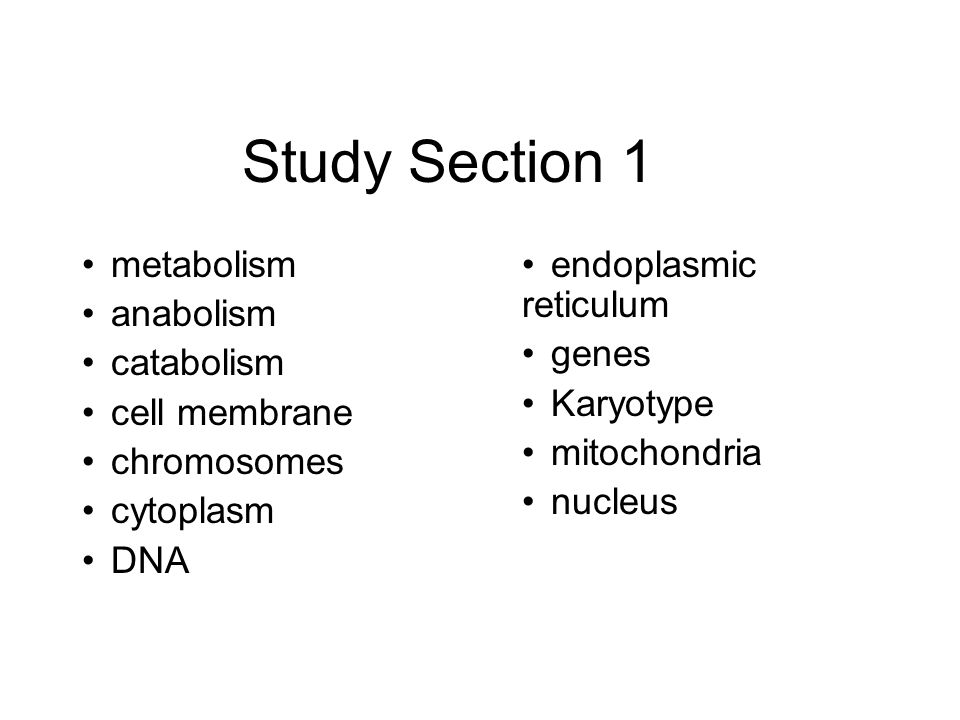 Study Section 1

• metabolism
• anabolism
• catabolism
• cell membrane
• chromosomes
• cytoplasm
• DNA

• endoplasmic reticulum
• genes
• Karyotype
• mitochondria
• nucleus